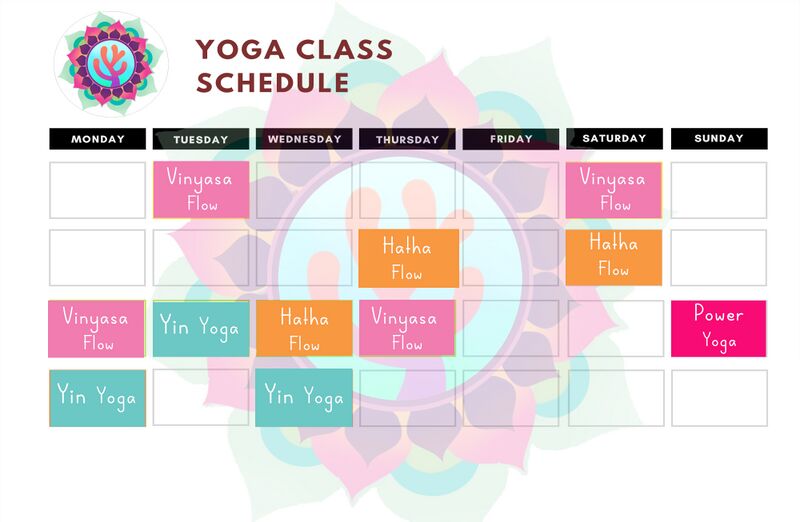 YOGA CLASS SCHEDULE

| MONDAY | TUESDAY | WEDNESDAY | THURSDAY | FRIDAY | SATURDAY | SUNDAY |
|---|---|---|---|---|---|---|
| | Vinyasa Flow | | | | Vinyasa Flow | |
| | | | Hatha Flow | | Hatha Flow | |
| Vinyasa Flow | Yin Yoga | Hatha Flow | Vinyasa Flow | | | Power Yoga |
| Yin Yoga | | Yin Yoga | | | | |